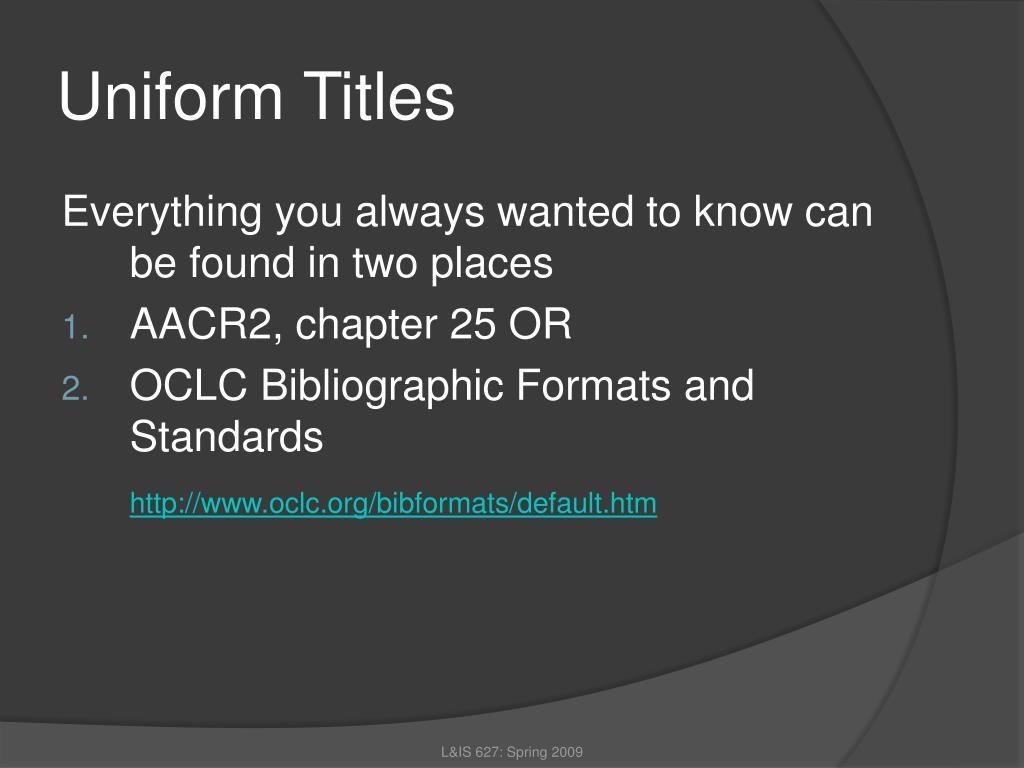 Uniform Titles

Everything you always wanted to know can be found in two places

1. AACR2, chapter 25 OR
2. OCLC Bibliographic Formats and Standards

http://www.oclc.org/bibformats/default.htm

L&IS 627: Spring 2009